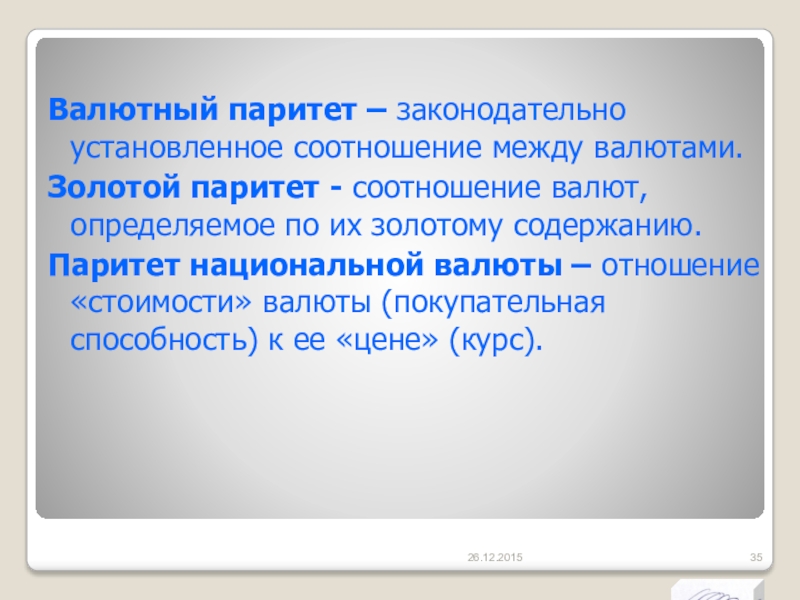 Валютный паритет – законодательно установленное соотношение между валютами.

Золотой паритет - соотношение валют, определяемое по их золотому содержанию.

Паритет национальной валюты – отношение «стоимости» валюты (покупательная способность) к ее «цене» (курс).

26.12.2015

35